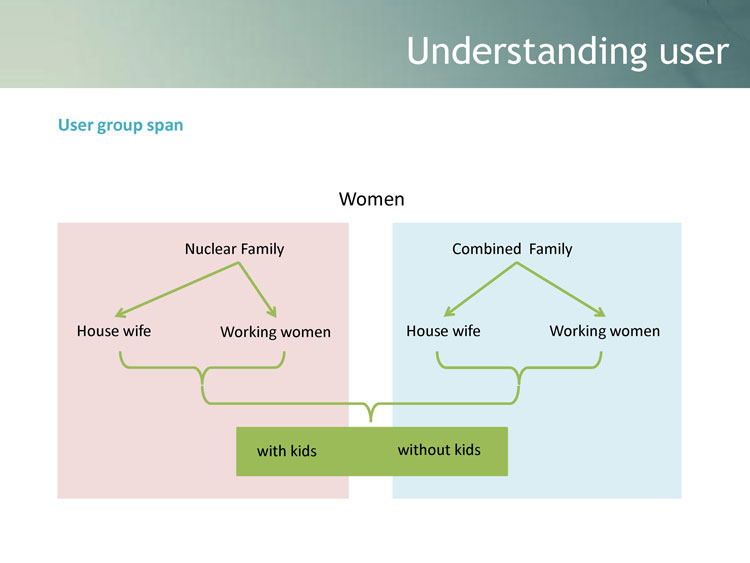 Understanding user

User group span

Women

Nuclear Family

House wife

Working women

Combined Family

House wife

Working women

with kids

without kids